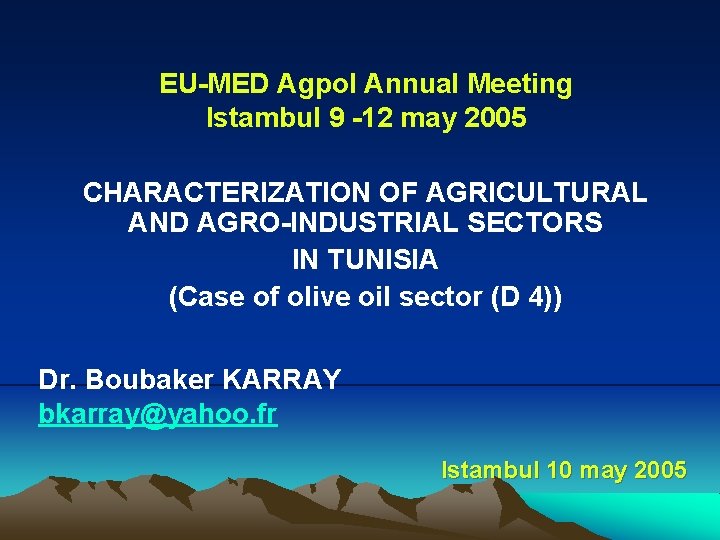 EU-MED Agpol Annual Meeting
Istambul 9 -12 may 2005

CHARACTERIZATION OF AGRICULTURAL AND AGRO-INDUSTRIAL SECTORS IN TUNISIA
(Case of olive oil sector (D 4))

Dr. Boubaker KARRAY
bkarray@yahoo.fr

Istambul 10 may 2005